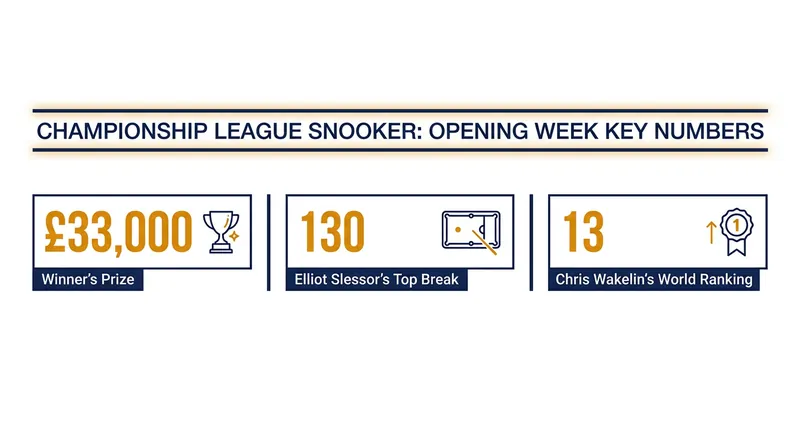 CHAMPIONSHIP LEAGUE SNOOKER: OPENING WEEK KEY NUMBERS

£33,000

Winner's Prize

130

Elliot Slessor's Top Break

13

1

Chris Wakelin's World Ranking